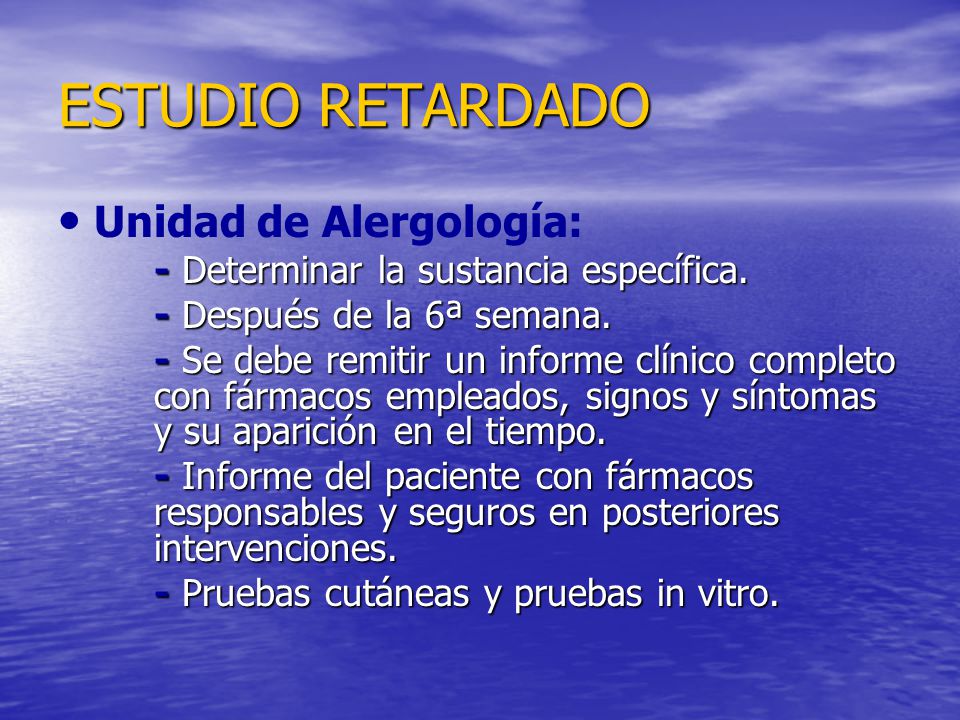 ESTUDIO RETARDADO

• Unidad de Alergología:

- Determinar la sustancia específica.

- Después de la 6ª semana.

- Se debe remitir un informe clínico completo con fármacos empleados, signos y síntomas y su aparición en el tiempo.

- Informe del paciente con fármacos responsables y seguros en posteriores intervenciones.

- Pruebas cutáneas y pruebas in vitro.